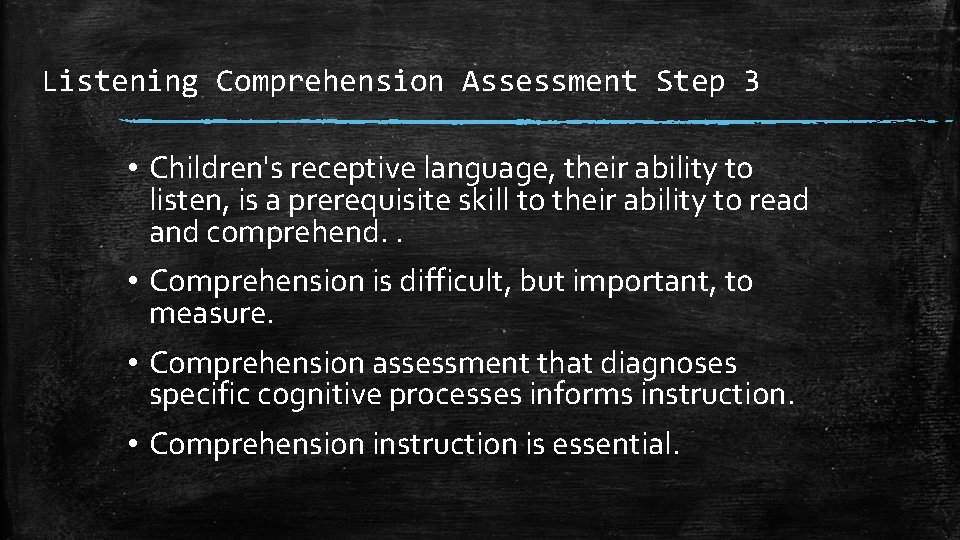 Listening Comprehension Assessment Step 3

• Children's receptive language, their ability to listen, is a prerequisite skill to their ability to read and comprehend. .

• Comprehension is difficult, but important, to measure.

• Comprehension assessment that diagnoses specific cognitive processes informs instruction.

• Comprehension instruction is essential.